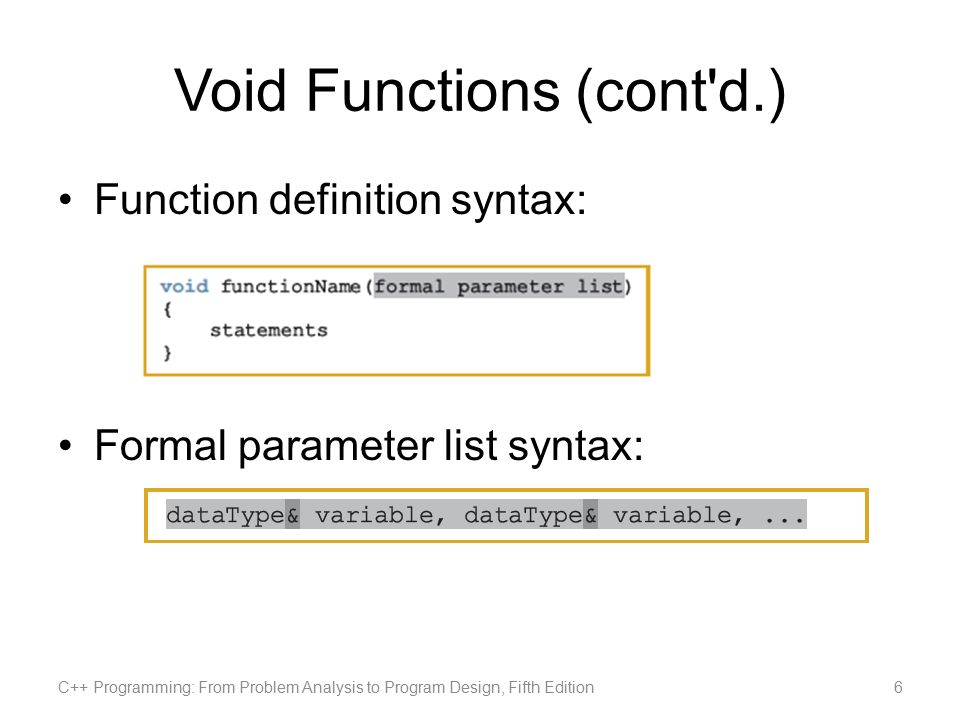 Void Functions (cont'd.)

• Function definition syntax:

void functionName(formal parameter list)
{
    statements
}

• Formal parameter list syntax:

dataType& variable, dataType& variable, ...

C++ Programming: From Problem Analysis to Program Design, Fifth Edition

6